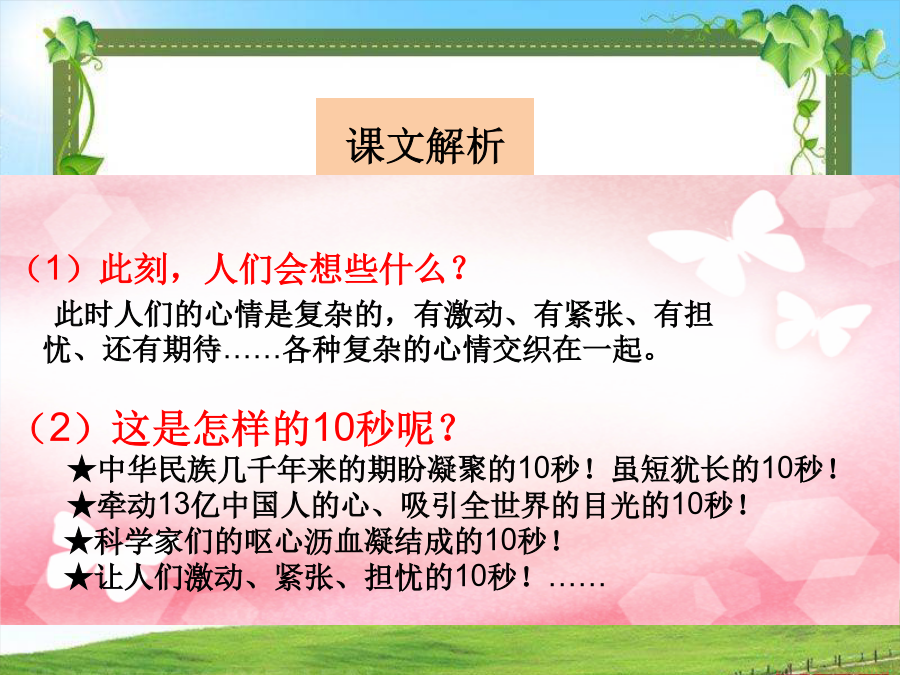 课文解析

（1）此刻，人们会想些什么？

此时人们的心情是复杂的，有激动、有紧张、有担忧、还有期待……各种复杂的心情交织在一起。

（2）这是怎样的10秒呢？

★中华民族几千年来的期盼凝聚的10秒！虽短犹长的10秒！
★牵动13亿中国人的心、吸引全世界的目光的10秒！
★科学家们的呕心沥血凝结成的10秒！
★让人们激动、紧张、担忧的10秒！……